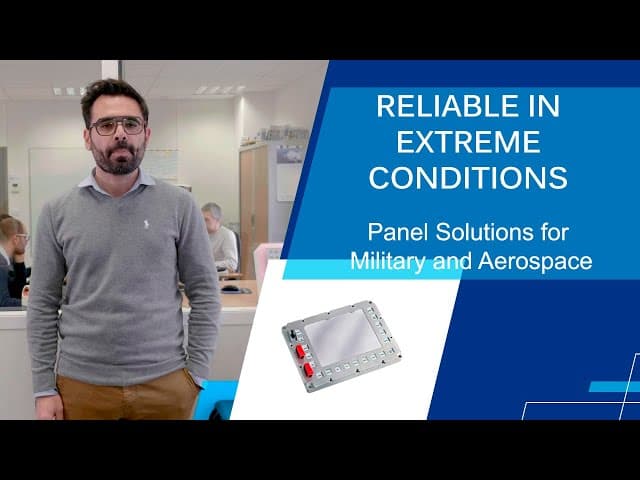 RELIABLE IN EXTREME CONDITIONS

Panel Solutions for Military and Aerospace